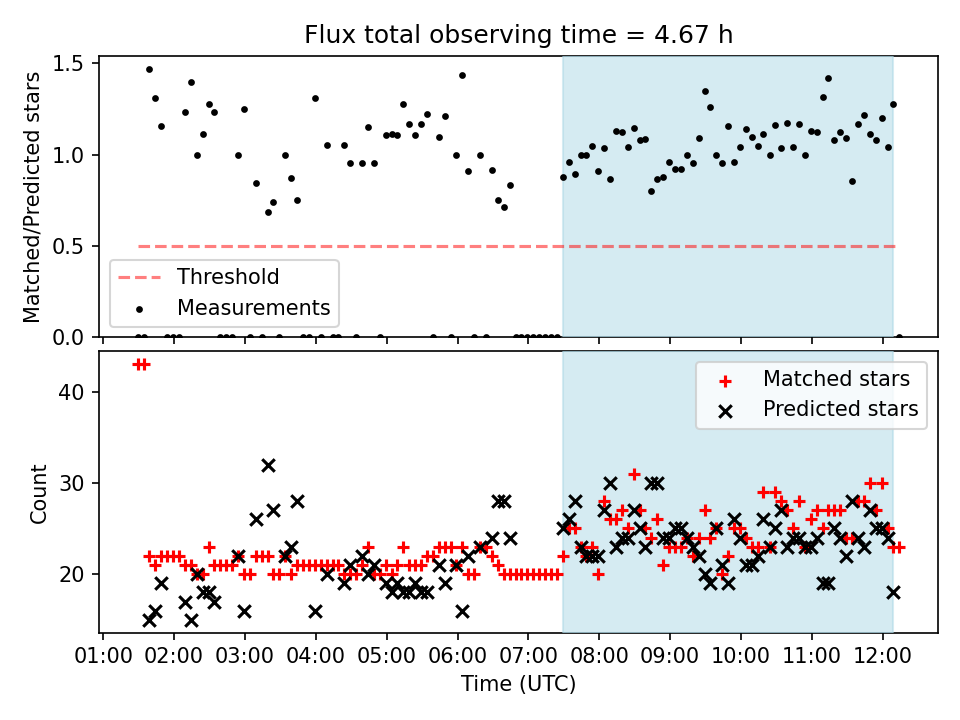 Flux total observing time = 4.67 h

Matched/Predicted stars

1.5
1.0
0.5
0.0

Threshold
Measurements

Count

40
30
20

Matched stars
Predicted stars

01:00 02:00 03:00 04:00 05:00 06:00 07:00 08:00 09:00 10:00 11:00 12:00

Time (UTC)